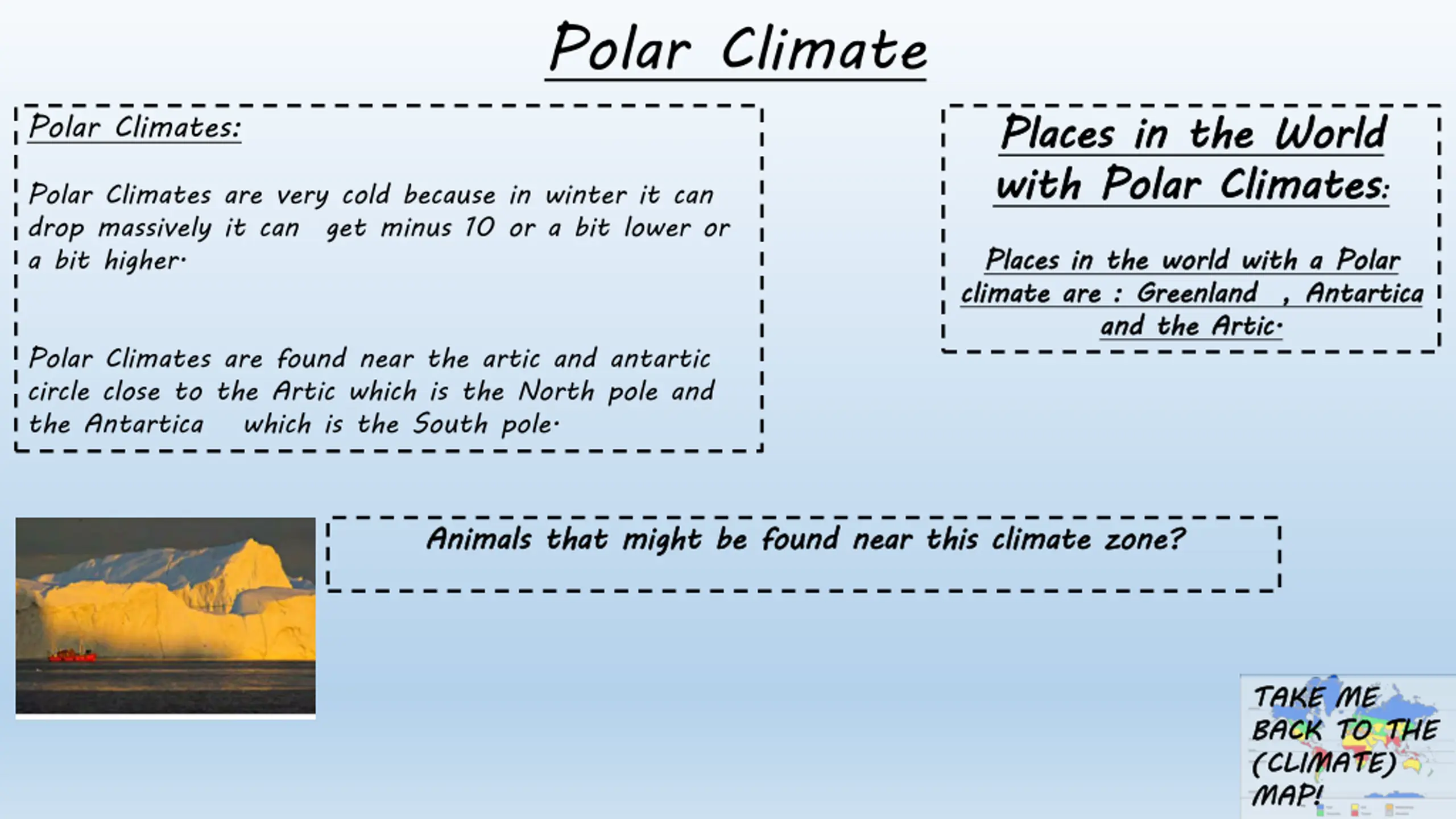 Polar Climate

Polar Climates:

Polar Climates are very cold because in winter it can drop massively it can get minus 10 or a bit lower or a bit higher.

Polar Climates are found near the artic and antartic circle close to the Artic which is the North pole and the Antartica which is the South pole.

Places in the World with Polar Climates:

Places in the world with a Polar climate are : Greenland , Antartica and the Artic.

Animals that might be found near this climate zone?

TAKE ME BACK TO THE (CLIMATE) MAP!